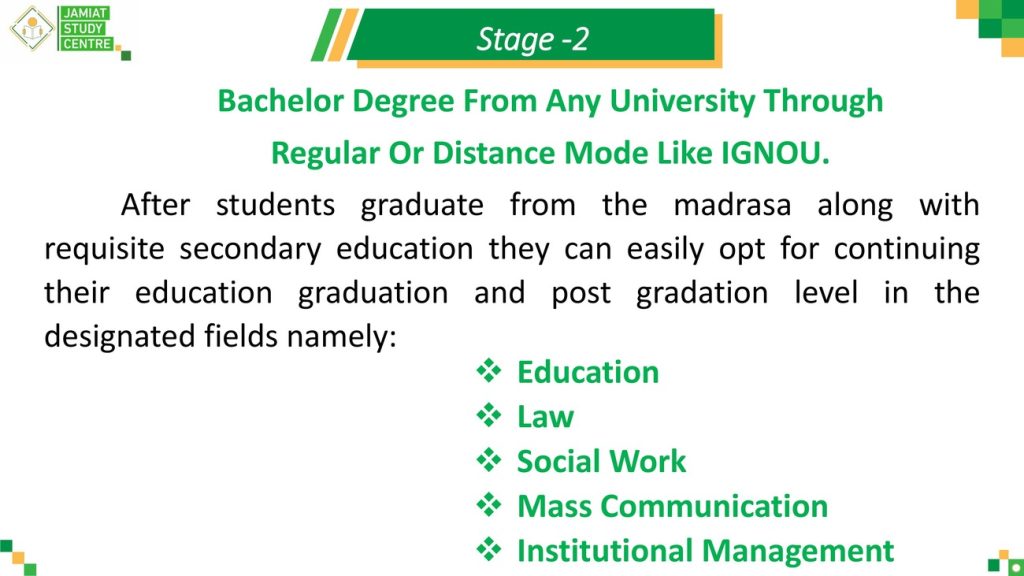 JAMIAT STUDY CENTRE

Stage -2

Bachelor Degree From Any University Through Regular Or Distance Mode Like IGNOU.

After students graduate from the madrasa along with requisite secondary education they can easily opt for continuing their education graduation and post gradation level in the designated fields namely:

❖ Education
❖ Law
❖ Social Work
❖ Mass Communication
❖ Institutional Management